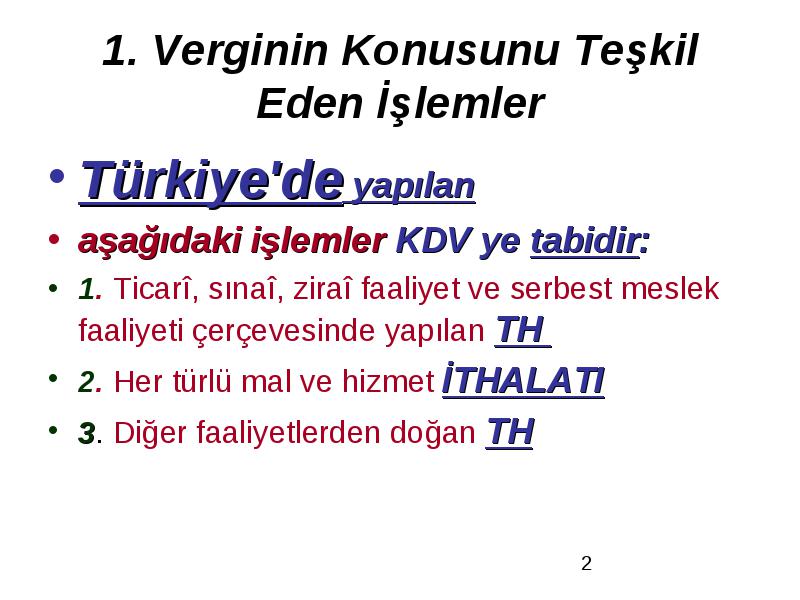 1. Verginin Konusunu Teşkil Eden İşlemler

• Türkiye'de yapılan

• aşağıdaki işlemler KDV ye tabidir:

• 1. Ticarî, sınaî, ziraî faaliyet ve serbest meslek faaliyeti çerçevesinde yapılan TH

• 2. Her türlü mal ve hizmet İTHALATI

• 3. Diğer faaliyetlerden doğan TH

2